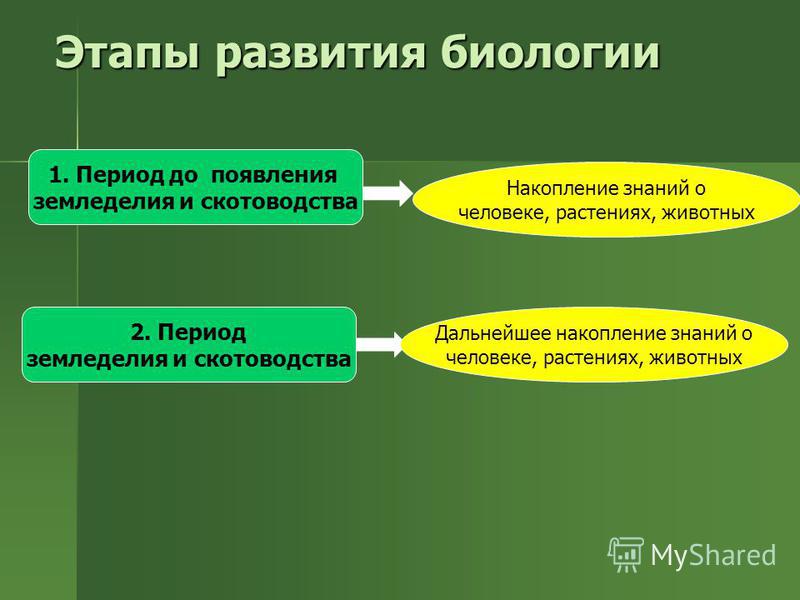 Этапы развития биологии

1. Период до появления земледелия и скотоводства

Накопление знаний о человеке, растениях, животных

2. Период земледелия и скотоводства

Дальнейшее накопление знаний о человеке, растениях, животных

MyShared